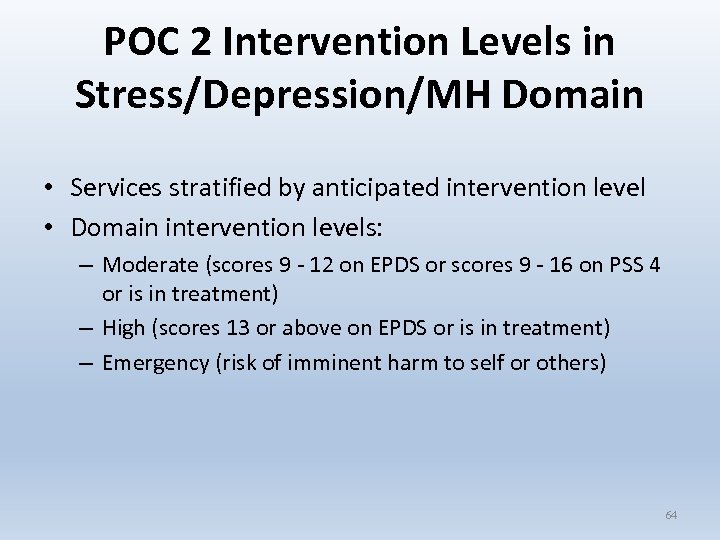 POC 2 Intervention Levels in Stress/Depression/MH Domain

• Services stratified by anticipated intervention level
• Domain intervention levels:
– Moderate (scores 9 - 12 on EPDS or scores 9 - 16 on PSS 4 or is in treatment)
– High (scores 13 or above on EPDS or is in treatment)
– Emergency (risk of imminent harm to self or others)

64